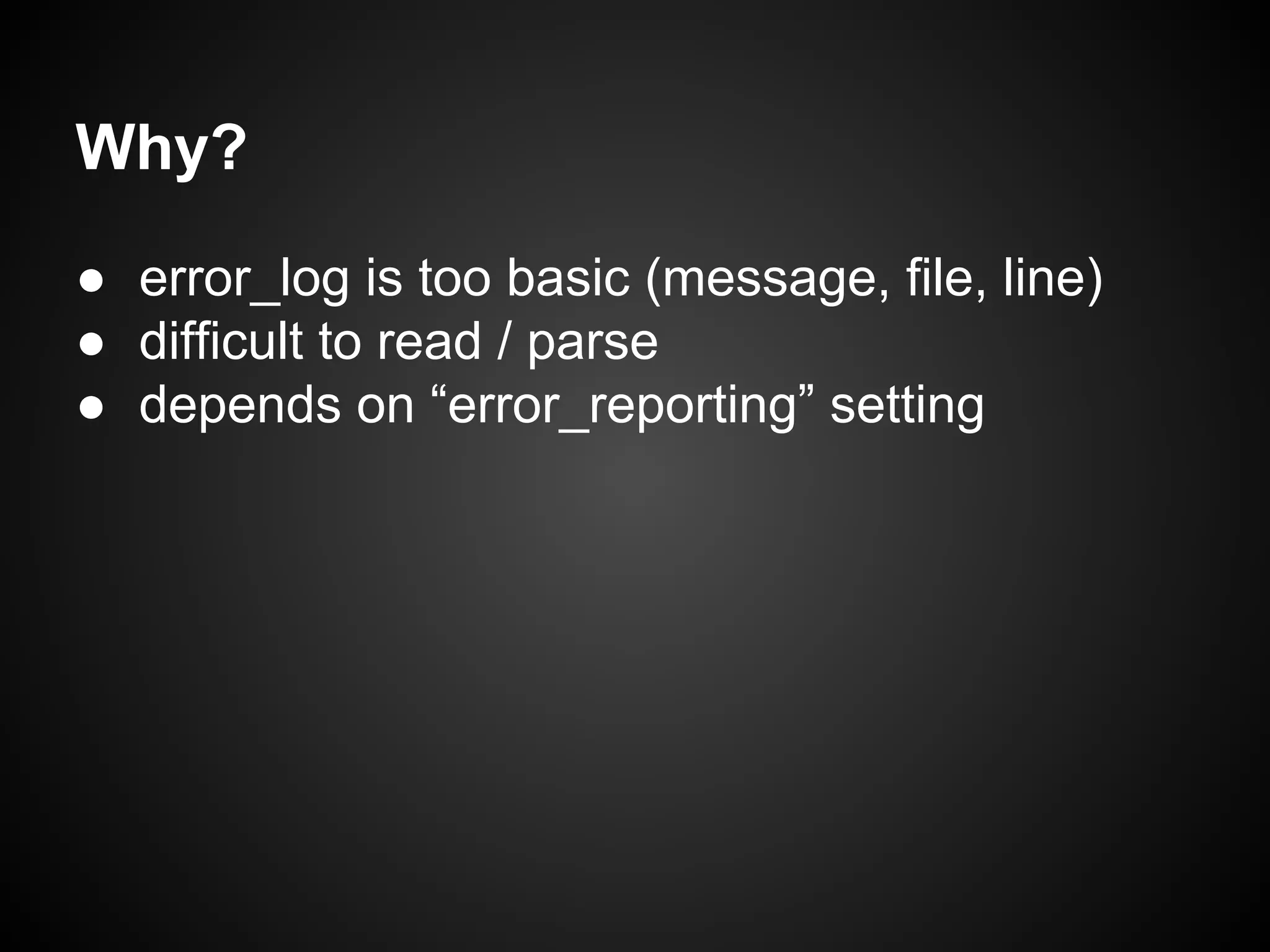 Why?

● error_log is too basic (message, file, line)
● difficult to read / parse
● depends on “error_reporting” setting